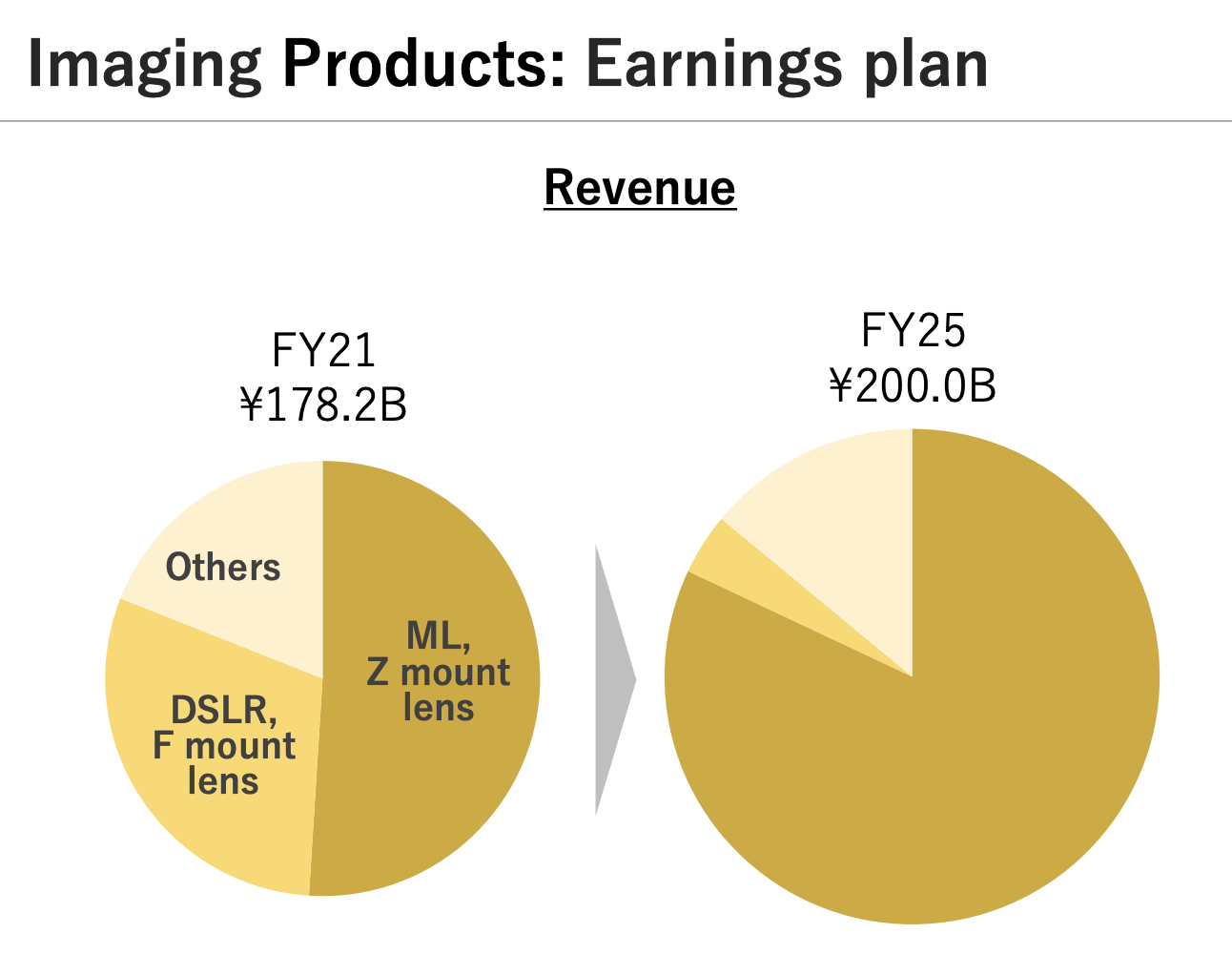 Imaging Products: Earnings plan

Revenue

FY21
¥178.2B

Others

ML,
Z mount
lens

DSLR,
F mount
lens

FY25
¥200.0B